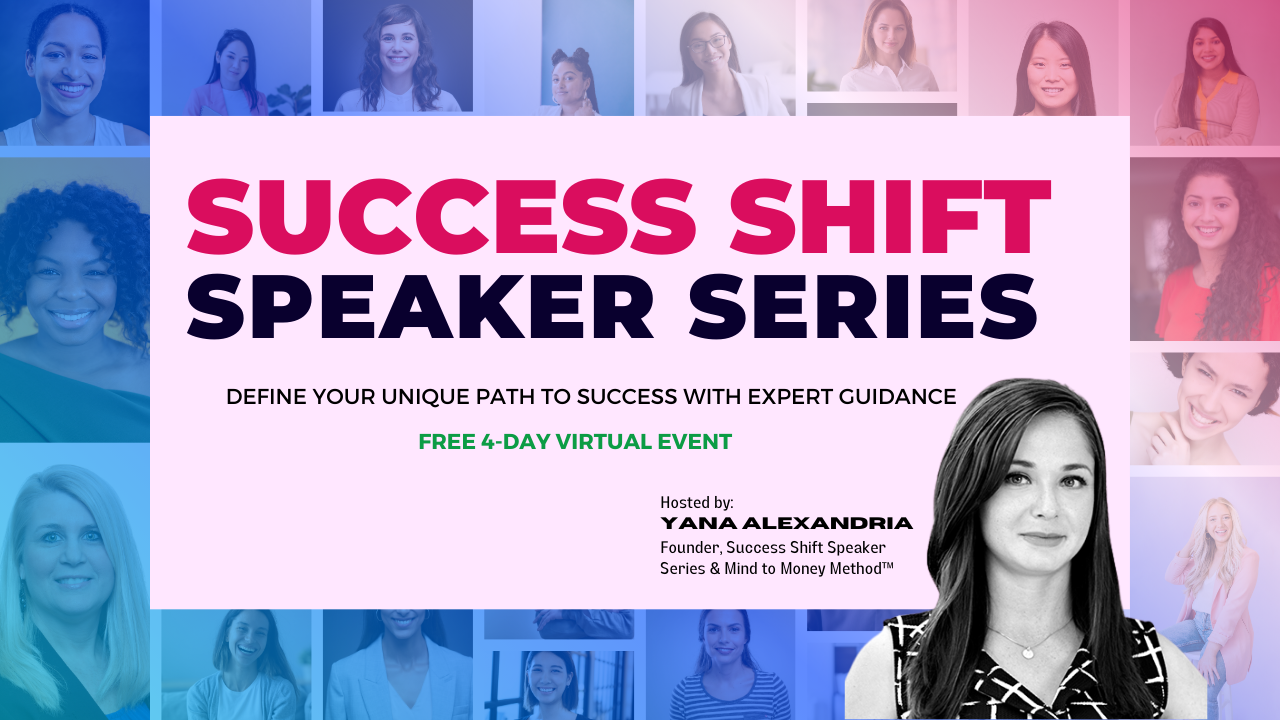 SUCCESS SHIFT
SPEAKER SERIES

DEFINE YOUR UNIQUE PATH TO SUCCESS WITH EXPERT GUIDANCE

FREE 4-DAY VIRTUAL EVENT

Hosted by:
YANA ALEXANDRIA
Founder, Success Shift Speaker Series & Mind to Money Method™